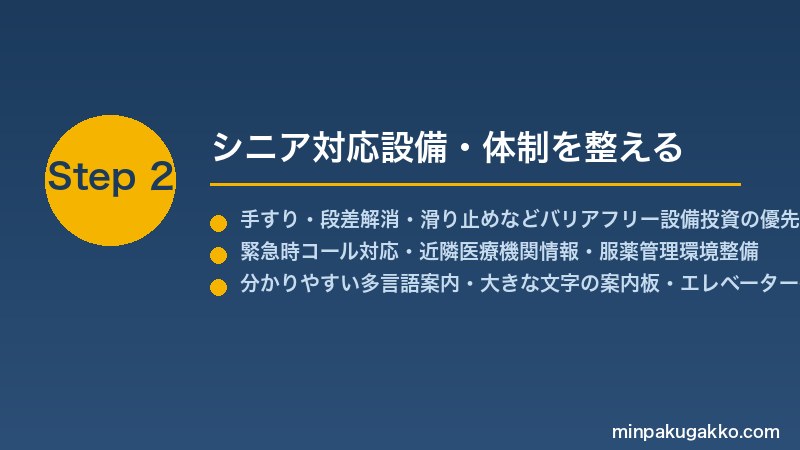 Step 2

シニア対応設備・体制を整える

手すり・段差解消・滑り止めなどバリアフリー設備投資の優先
緊急時コール対応・近隣医療機関情報・服薬管理環境整備
分かりやすい多言語案内・大きな文字の案内板・エレベーター

minpakugakko.com